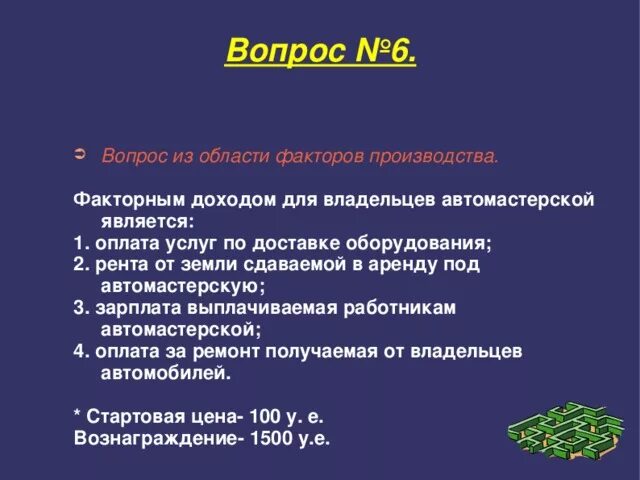 Вопрос №6.

Вопрос из области факторов производства.

Факторным доходом для владельцев автомастерской является:
1. оплата услуг по доставке оборудования;
2. рента от земли сдаваемой в аренду под автомастерскую;
3. зарплата выплачиваемая работникам автомастерской;
4. оплата за ремонт получаемая от владельцев автомобилей.

* Стартовая цена- 100 у. е.
Вознаграждение- 1500 у.е.